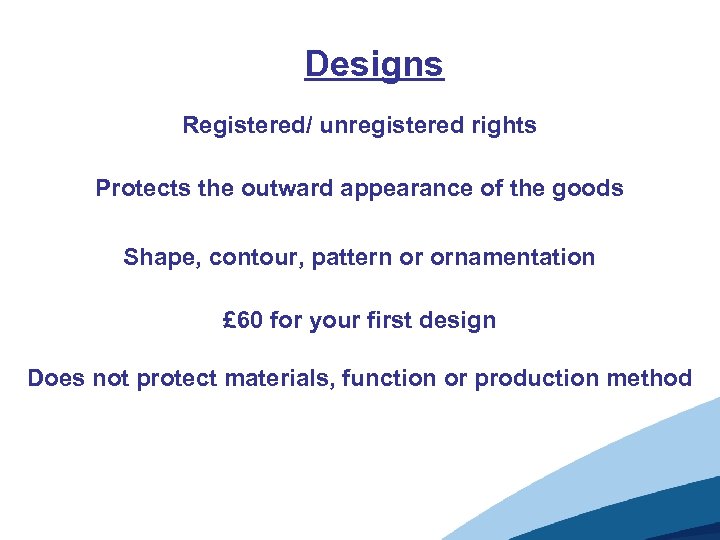 Designs

Registered/ unregistered rights

Protects the outward appearance of the goods

Shape, contour, pattern or ornamentation

£60 for your first design

Does not protect materials, function or production method